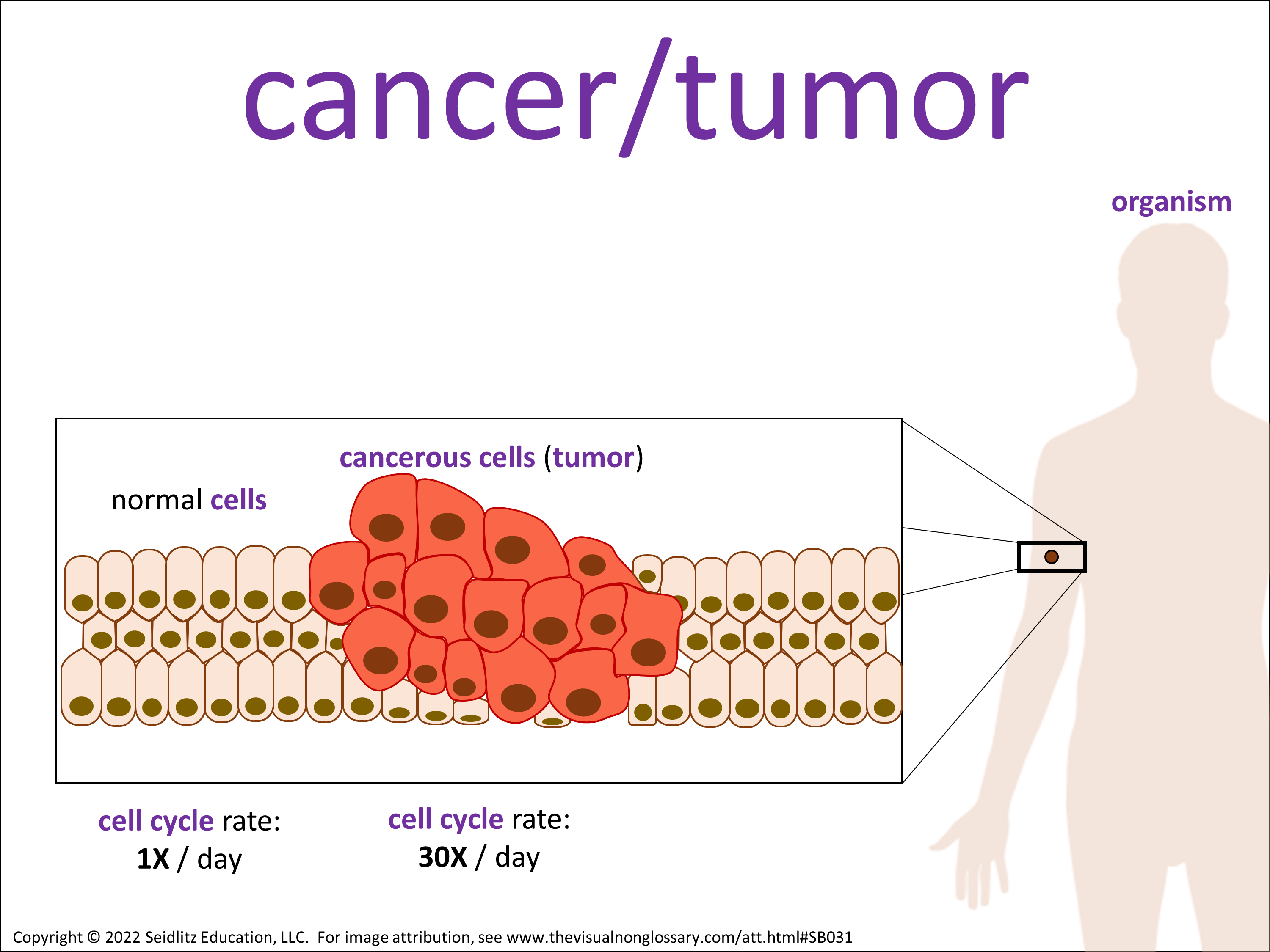 cancer/tumor

organism

cancerous cells (tumor)

normal cells

cell cycle rate:
1X / day

cell cycle rate:
30X / day

Copyright © 2022 Seidlitz Education, LLC. For image attribution, see www.thevisualnonglossary.com/att.html#SB031